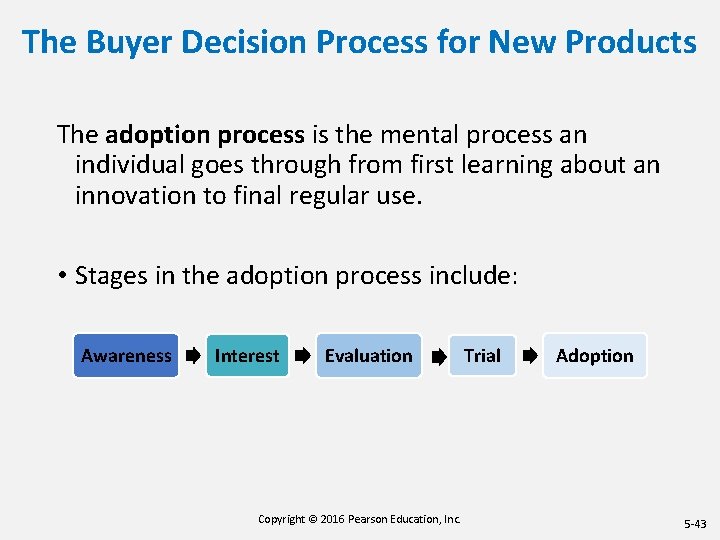 The Buyer Decision Process for New Products

The adoption process is the mental process an individual goes through from first learning about an innovation to final regular use.

• Stages in the adoption process include:

Awareness
Interest
Evaluation
Trial
Adoption

Copyright © 2016 Pearson Education, Inc.

5-43